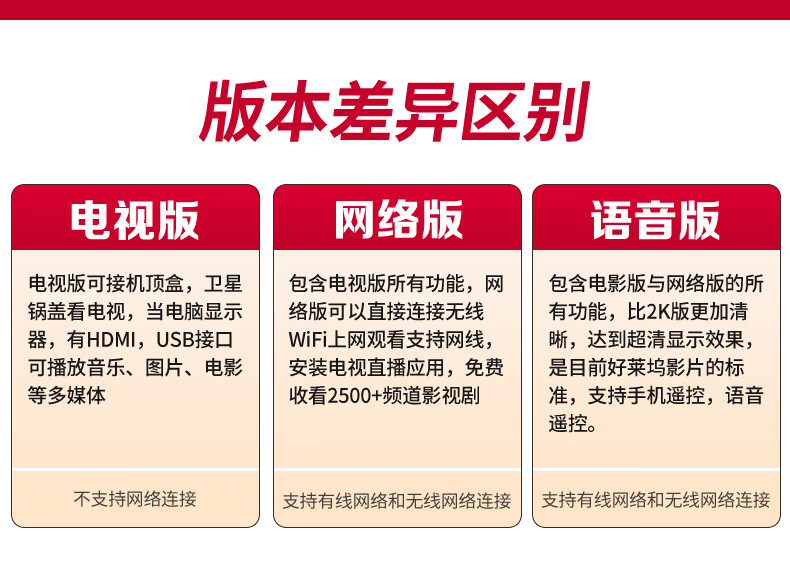 版本差异区别

电视版

电视版可接机顶盒，卫星锅盖看电视，当电脑显示器，有HDMI，USB接口可播放音乐、图片、电影等多媒体

不支持网络连接

网络版

包含电视版所有功能，网络版可以直接连接无线WiFi上网观看支持网线，安装电视直播应用，免费收看2500+频道影视剧

支持有线网络和无线网络连接

语音版

包含电影版与网络版的所有功能，比2K版更加清晰，达到超清显示效果，是目前好莱坞影片的标准，支持手机遥控，语音遥控。

支持有线网络和无线网络连接